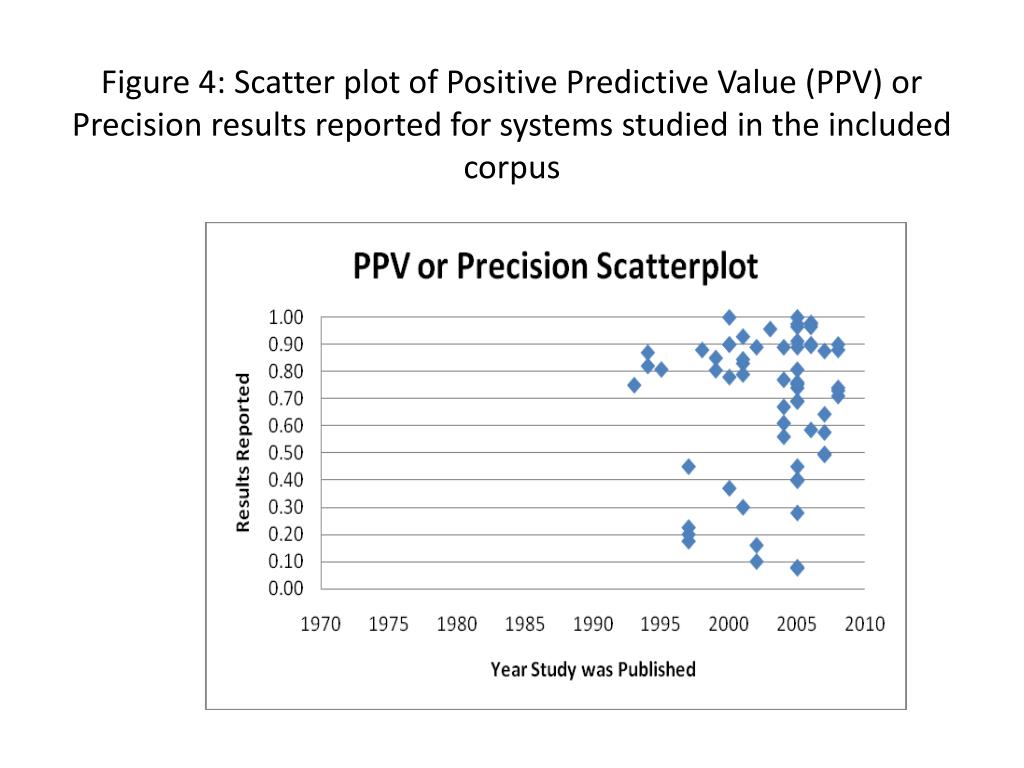 Figure 4: Scatter plot of Positive Predictive Value (PPV) or Precision results reported for systems studied in the included corpus

PPV or Precision Scatterplot

Results Reported

1.00
0.90
0.80
0.70
0.60
0.50
0.40
0.30
0.20
0.10
0.00

1970 1975 1980 1985 1990 1995 2000 2005 2010

Year Study was Published